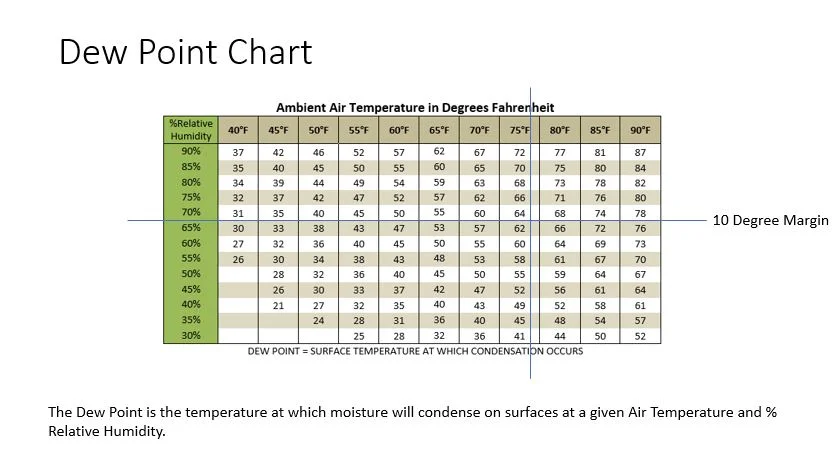 Dew Point Chart

Ambient Air Temperature in Degrees Fahrenheit

| %Relative Humidity | 40°F | 45°F | 50°F | 55°F | 60°F | 65°F | 70°F | 75°F | 80°F | 85°F | 90°F |
|---|---|---|---|---|---|---|---|---|---|---|---|
| 90% | 37 | 42 | 46 | 52 | 57 | 62 | 67 | 72 | 77 | 81 | 87 |
| 85% | 35 | 40 | 45 | 50 | 55 | 60 | 65 | 70 | 75 | 80 | 84 |
| 80% | 34 | 39 | 44 | 49 | 54 | 59 | 63 | 68 | 73 | 78 | 82 |
| 75% | 32 | 37 | 42 | 47 | 52 | 57 | 62 | 66 | 71 | 76 | 80 |
| 70% | 31 | 35 | 40 | 45 | 50 | 55 | 60 | 64 | 68 | 74 | 78 |
| 65% | 30 | 33 | 38 | 43 | 47 | 53 | 57 | 62 | 66 | 72 | 76 |
| 60% | 27 | 32 | 36 | 40 | 45 | 50 | 55 | 60 | 64 | 69 | 73 |
| 55% | 26 | 30 | 34 | 38 | 43 | 48 | 53 | 58 | 61 | 67 | 70 |
| 50% | | 28 | 32 | 36 | 40 | 45 | 50 | 55 | 59 | 64 | 67 |
| 45% | | 26 | 30 | 33 | 37 | 42 | 47 | 52 | 56 | 61 | 64 |
| 40% | | 21 | 27 | 32 | 35 | 40 | 43 | 49 | 52 | 58 | 61 |
| 35% | | | 24 | 28 | 31 | 36 | 40 | 45 | 48 | 54 | 57 |
| 30% | | | | 25 | 28 | 32 | 36 | 41 | 44 | 50 | 52 |

DEW POINT = SURFACE TEMPERATURE AT WHICH CONDENSATION OCCURS

10 Degree Margin

The Dew Point is the temperature at which moisture will condense on surfaces at a given Air Temperature and % Relative Humidity.